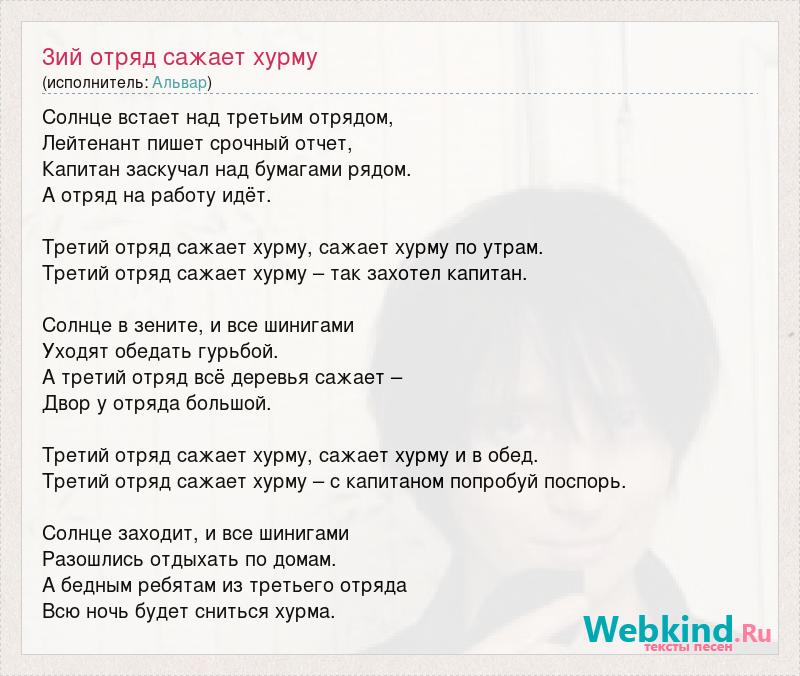 Зий отряд сажает хурму
(исполнитель: Альвар)

Солнце встает над третьим отрядом,
Лейтенант пишет срочный отчет,
Капитан заскучал над бумагами рядом.
А отряд на работу идёт.

Третий отряд сажает хурму, сажает хурму по утрам.
Третий отряд сажает хурму – так захотел капитан.

Солнце в зените, и все шинигами
Уходят обедать гурьбой.
А третий отряд всё деревья сажает –
Двор у отряда большой.

Третий отряд сажает хурму, сажает хурму и в обед.
Третий отряд сажает хурму – с капитаном попробуй поспорь.

Солнце заходит, и все шинигами
Разошлись отдыхать по домам.
А бедным ребятам из третьего отряда
Всю ночь будет сниться хурма.

Webkind.Ru
тексты песен